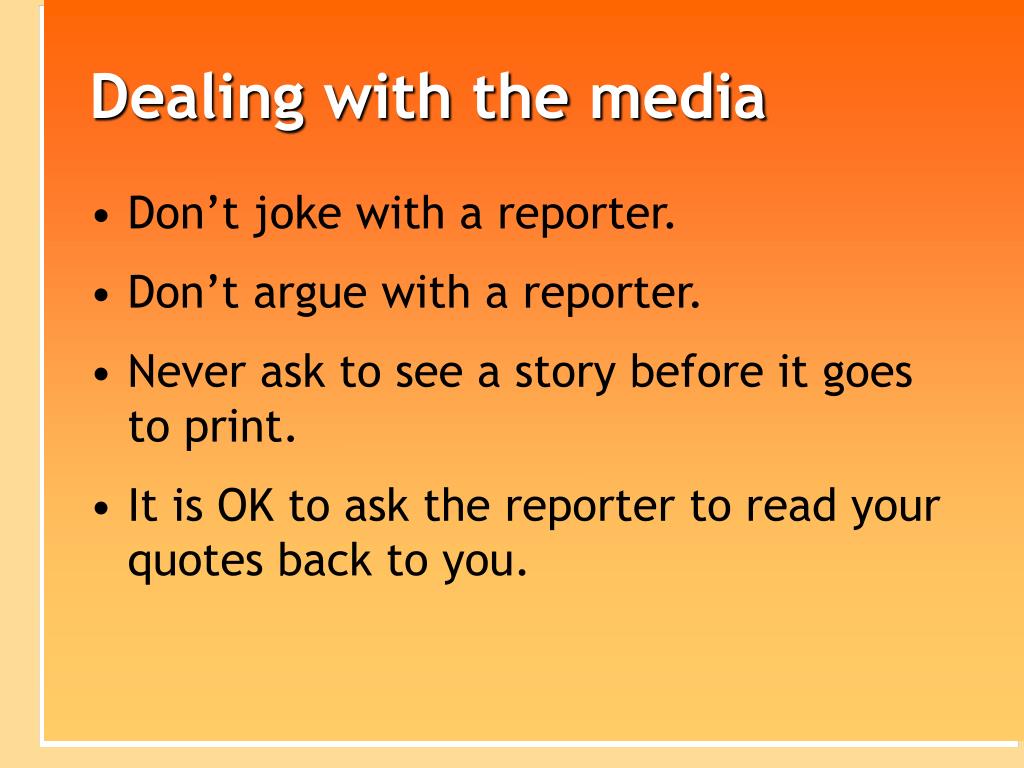 Dealing with the media

• Don’t joke with a reporter.

• Don’t argue with a reporter.

• Never ask to see a story before it goes to print.

• It is OK to ask the reporter to read your quotes back to you.